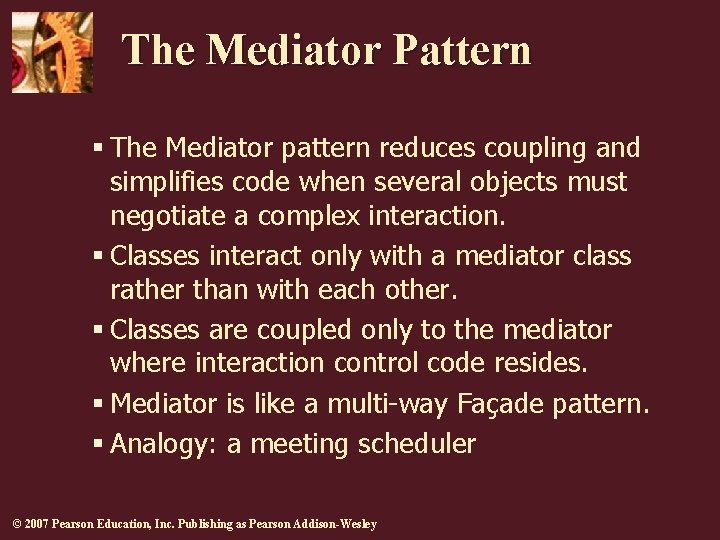 The Mediator Pattern

▪ The Mediator pattern reduces coupling and simplifies code when several objects must negotiate a complex interaction.
▪ Classes interact only with a mediator class rather than with each other.
▪ Classes are coupled only to the mediator where interaction control code resides.
▪ Mediator is like a multi-way Façade pattern.
▪ Analogy: a meeting scheduler

© 2007 Pearson Education, Inc. Publishing as Pearson Addison-Wesley